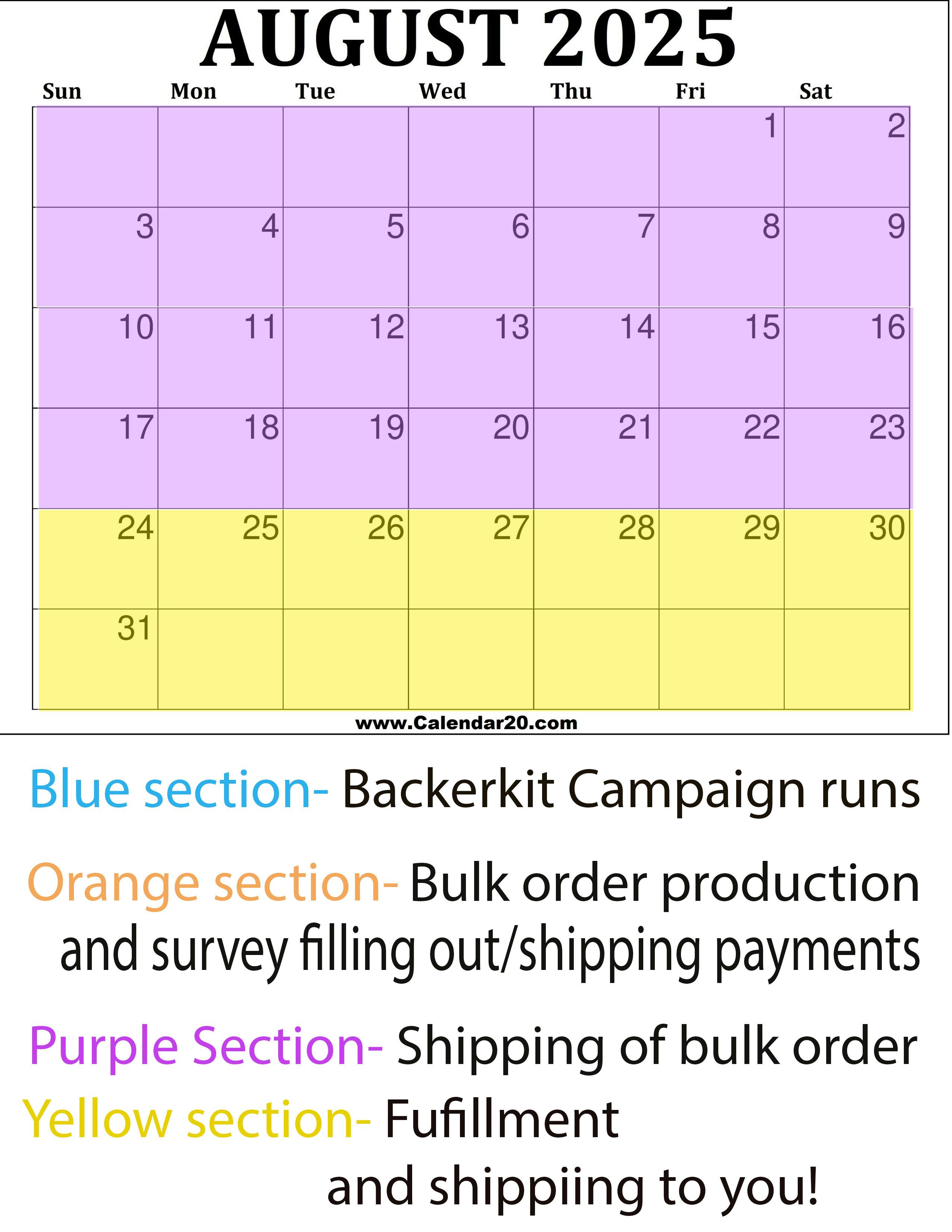 AUGUST 2025

| Sun | Mon | Tue | Wed | Thu | Fri | Sat |
|---|---|---|---|---|---|---|
| | | | | | 1 | 2 |
| 3 | 4 | 5 | 6 | 7 | 8 | 9 |
| 10 | 11 | 12 | 13 | 14 | 15 | 16 |
| 17 | 18 | 19 | 20 | 21 | 22 | 23 |
| 24 | 25 | 26 | 27 | 28 | 29 | 30 |
| 31 | | | | | | |

www.Calendar20.com

Blue section- Backerkit Campaign runs

Orange section- Bulk order production and survey filling out/shipping payments

Purple Section- Shipping of bulk order

Yellow section- Fufillment and shippiing to you!